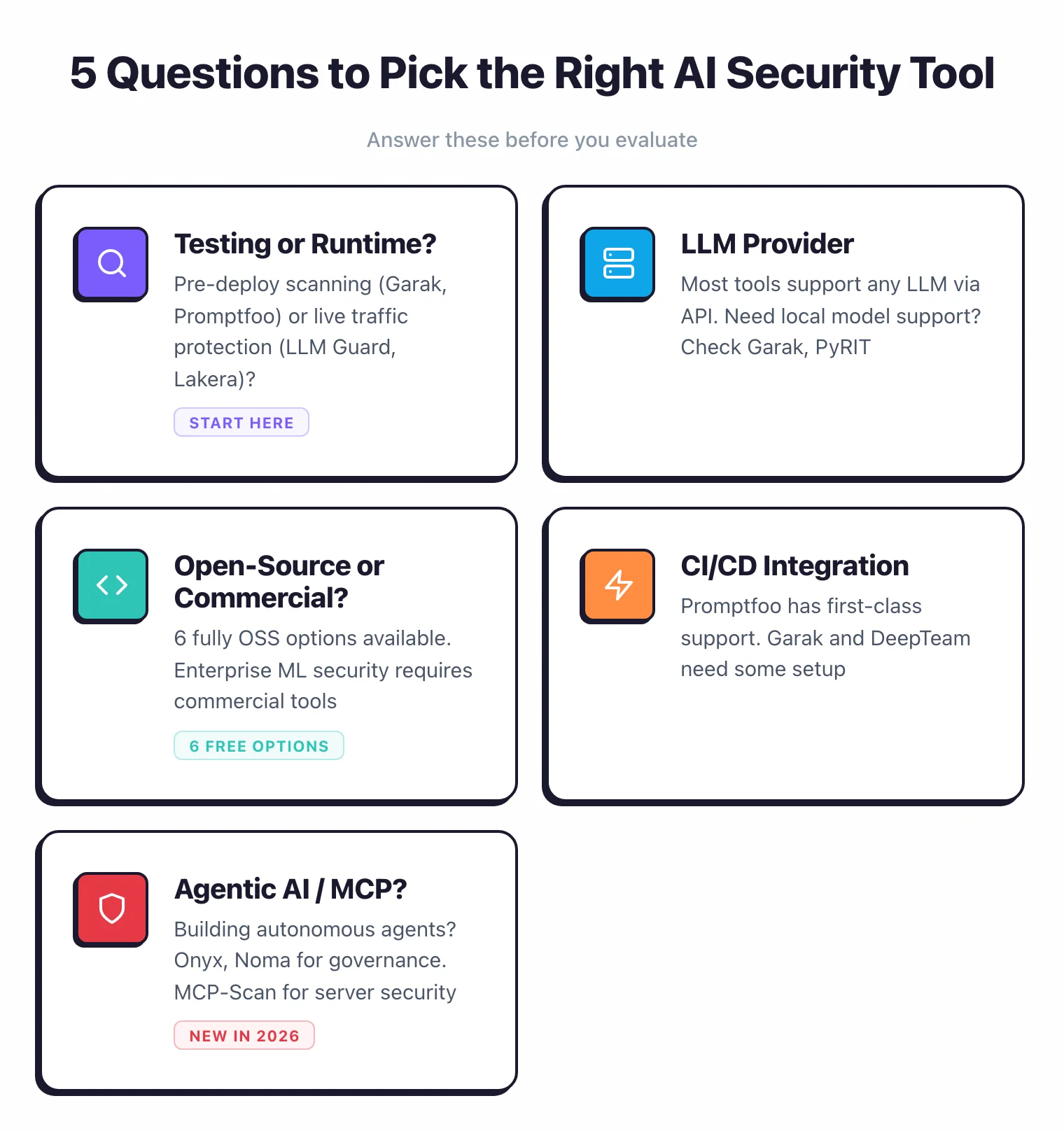 5 Questions to Pick the Right AI Security Tool

Answer these before you evaluate

Testing or Runtime?

Pre-deploy scanning (Garak, Promptfoo) or live traffic protection (LLM Guard, Lakera)?

START HERE

LLM Provider

Most tools support any LLM via API. Need local model support? Check Garak, PyRIT

Open-Source or Commercial?

6 fully OSS options available. Enterprise ML security requires commercial tools

6 FREE OPTIONS

CI/CD Integration

Promptfoo has first-class support. Garak and DeepTeam need some setup

Agentic AI / MCP?

Building autonomous agents? Onyx, Noma for governance. MCP-Scan for server security

NEW IN 2026